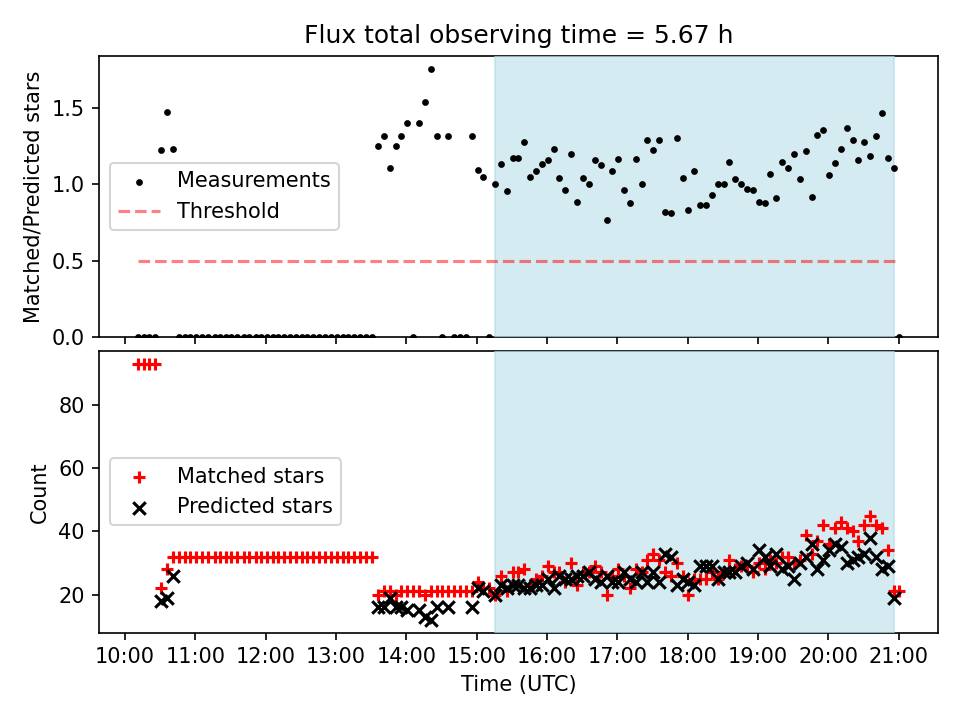 Flux total observing time = 5.67 h

Matched/Predicted stars

1.5
1.0
0.5
0.0

Measurements
Threshold

Count

80
60
40
20

Matched stars
Predicted stars

10:00 11:00 12:00 13:00 14:00 15:00 16:00 17:00 18:00 19:00 20:00 21:00
Time (UTC)